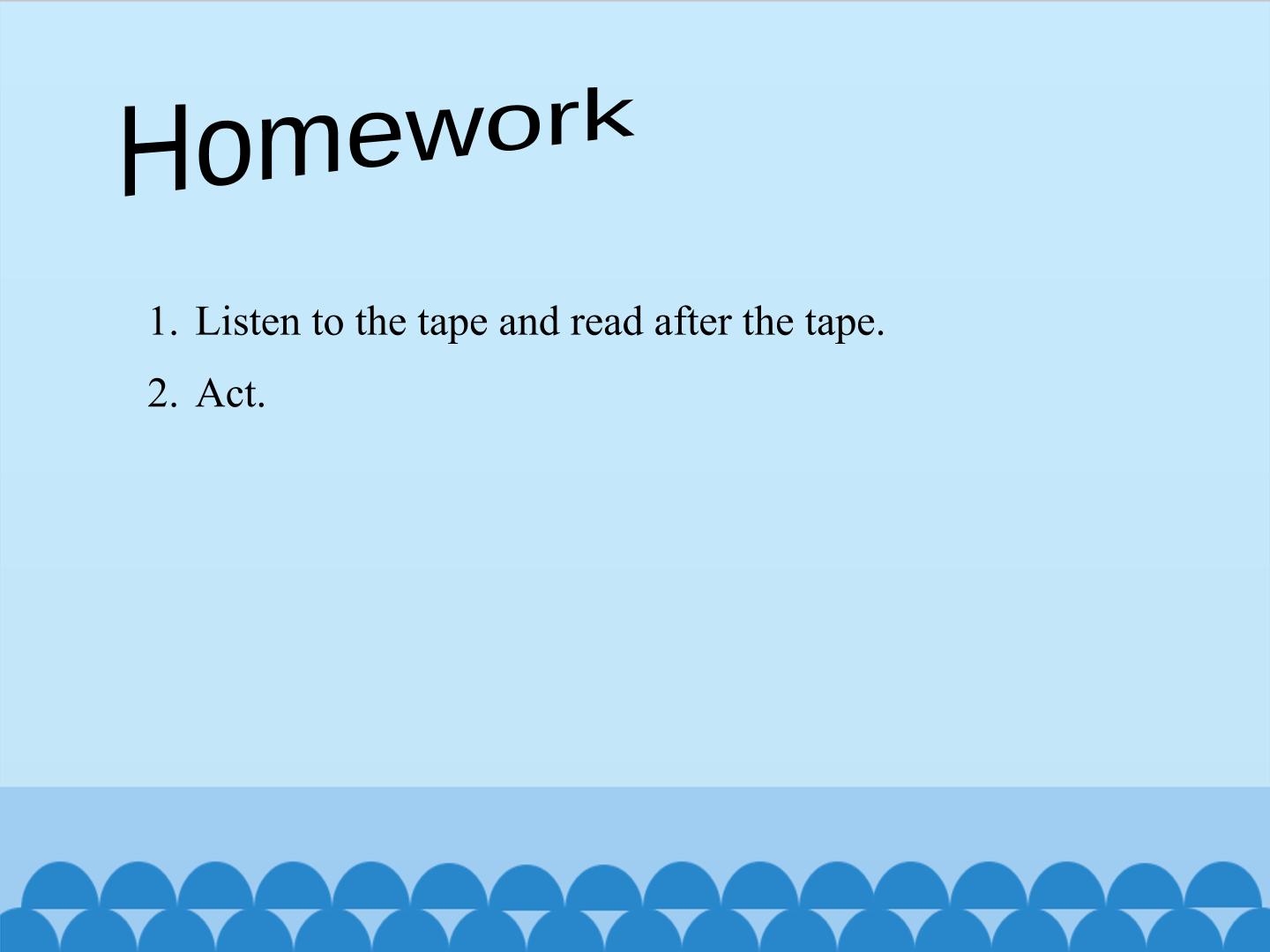 Homework

1. Listen to the tape and read after the tape.
2. Act.